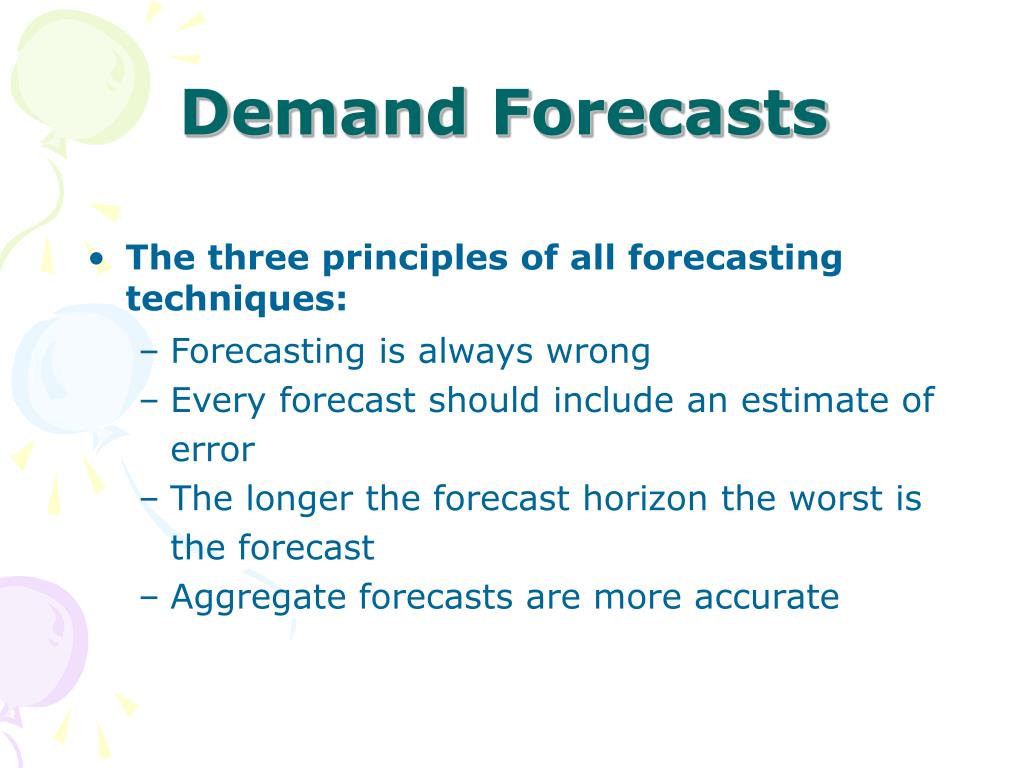 Demand Forecasts

• The three principles of all forecasting techniques:
– Forecasting is always wrong
– Every forecast should include an estimate of error
– The longer the forecast horizon the worst is the forecast
– Aggregate forecasts are more accurate